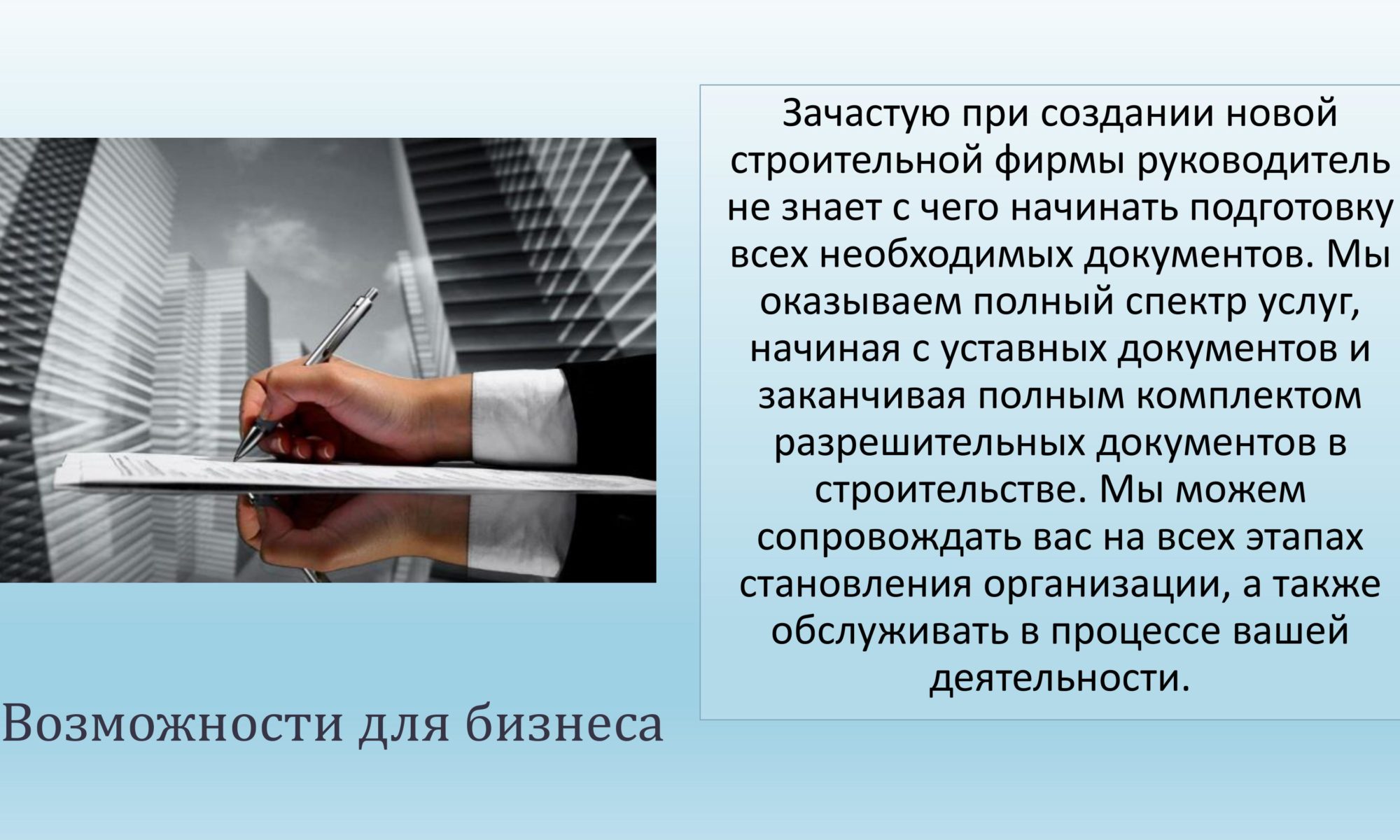 Зачастую при создании новой строительной фирмы руководитель не знает с чего начинать подготовку всех необходимых документов. Мы оказываем полный спектр услуг, начиная с уставных документов и заканчивая полным комплектом разрешительных документов в строительстве. Мы можем сопровождать вас на всех этапах становления организации, а также обслуживать в процессе вашей деятельности.

Возможности для бизнеса